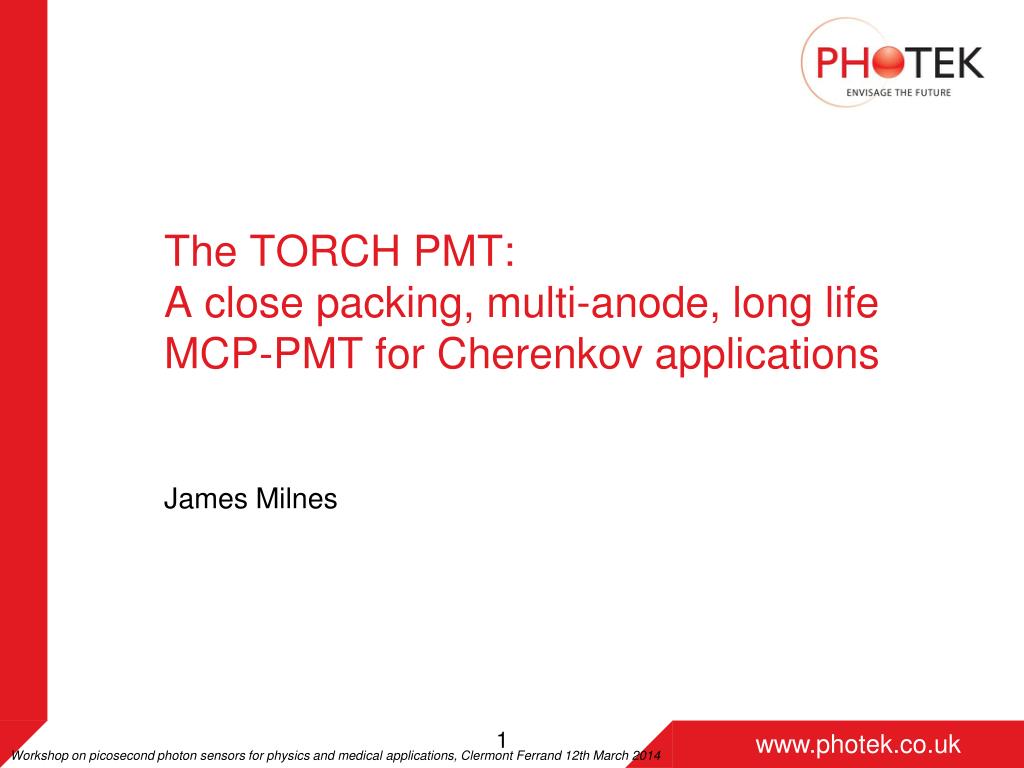 PHOTEK
ENVISAGE THE FUTURE

The TORCH PMT:
A close packing, multi-anode, long life MCP-PMT for Cherenkov applications

James Milnes

1

Workshop on picosecond photon sensors for physics and medical applications, Clermont Ferrand 12th March 2014

www.photek.co.uk